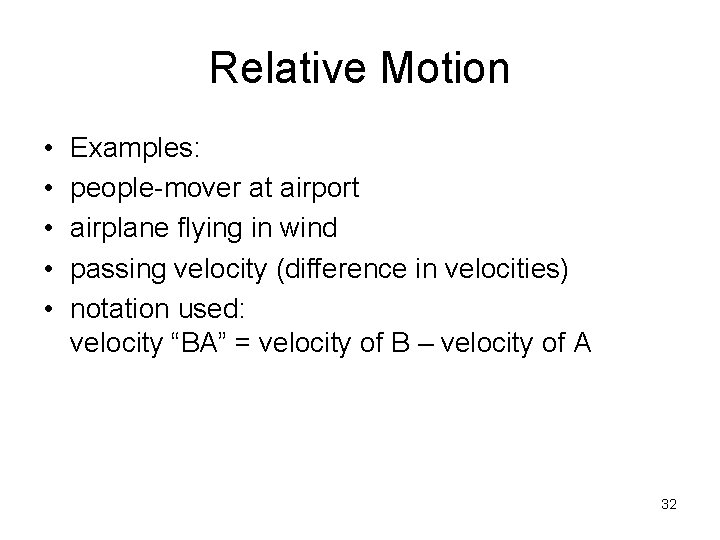 Relative Motion

• Examples:
• people-mover at airport
• airplane flying in wind
• passing velocity (difference in velocities)
• notation used:
velocity “BA” = velocity of B – velocity of A

32